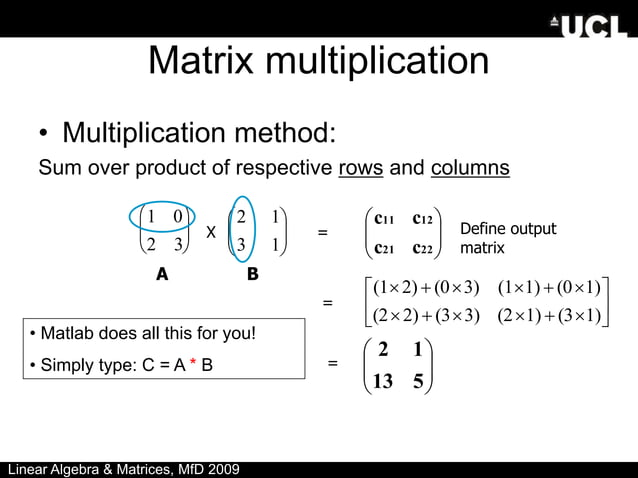 UCL

Matrix multiplication

• Multiplication method:

Sum over product of respective rows and columns

$\begin{pmatrix} 1 & 0 \\ 2 & 3 \end{pmatrix}$ X $\begin{pmatrix} 2 & 1 \\ 3 & 1 \end{pmatrix}$ = $\begin{pmatrix} c_{11} & c_{12} \\ c_{21} & c_{22} \end{pmatrix}$ Define output matrix

A B

= $\begin{bmatrix} (1\times2)+(0\times3) & (1\times1)+(0\times1) \\ (2\times2)+(3\times3) & (2\times1)+(3\times1) \end{bmatrix}$

= $\begin{pmatrix} 2 & 1 \\ 13 & 5 \end{pmatrix}$

• Matlab does all this for you!

• Simply type: C = A * B

Linear Algebra & Matrices, MfD 2009